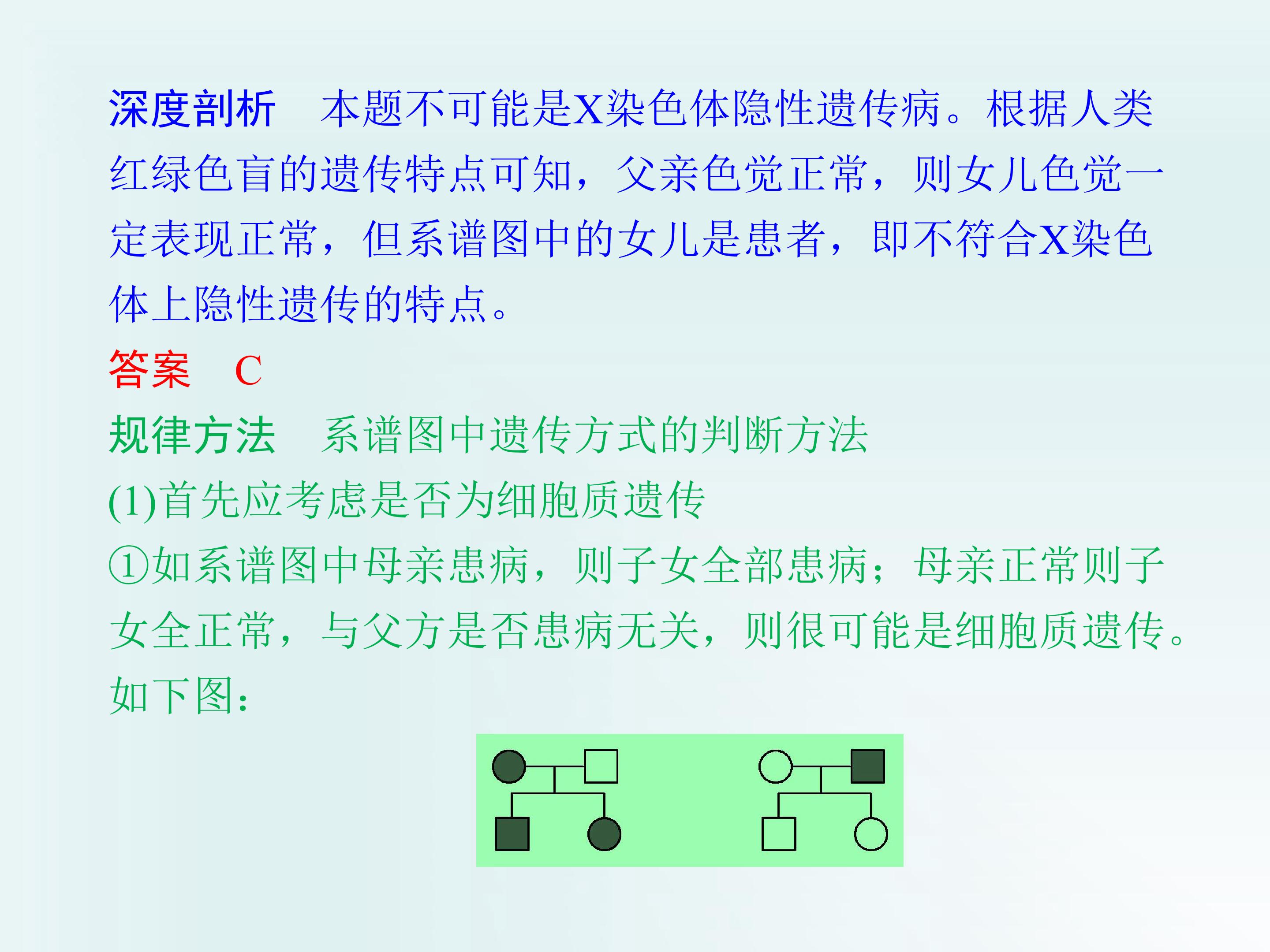 深度剖析 本题不可能是X染色体隐性遗传病。根据人类红绿色盲的遗传特点可知，父亲色觉正常，则女儿色觉一定表现正常，但系谱图中的女儿是患者，即不符合X染色体上隐性遗传的特点。

答案 C

规律方法 系谱图中遗传方式的判断方法

(1)首先应考虑是否为细胞质遗传

①如系谱图中母亲患病，则子女全部患病；母亲正常则子女全正常，与父方是否患病无关，则很可能是细胞质遗传。如下图：